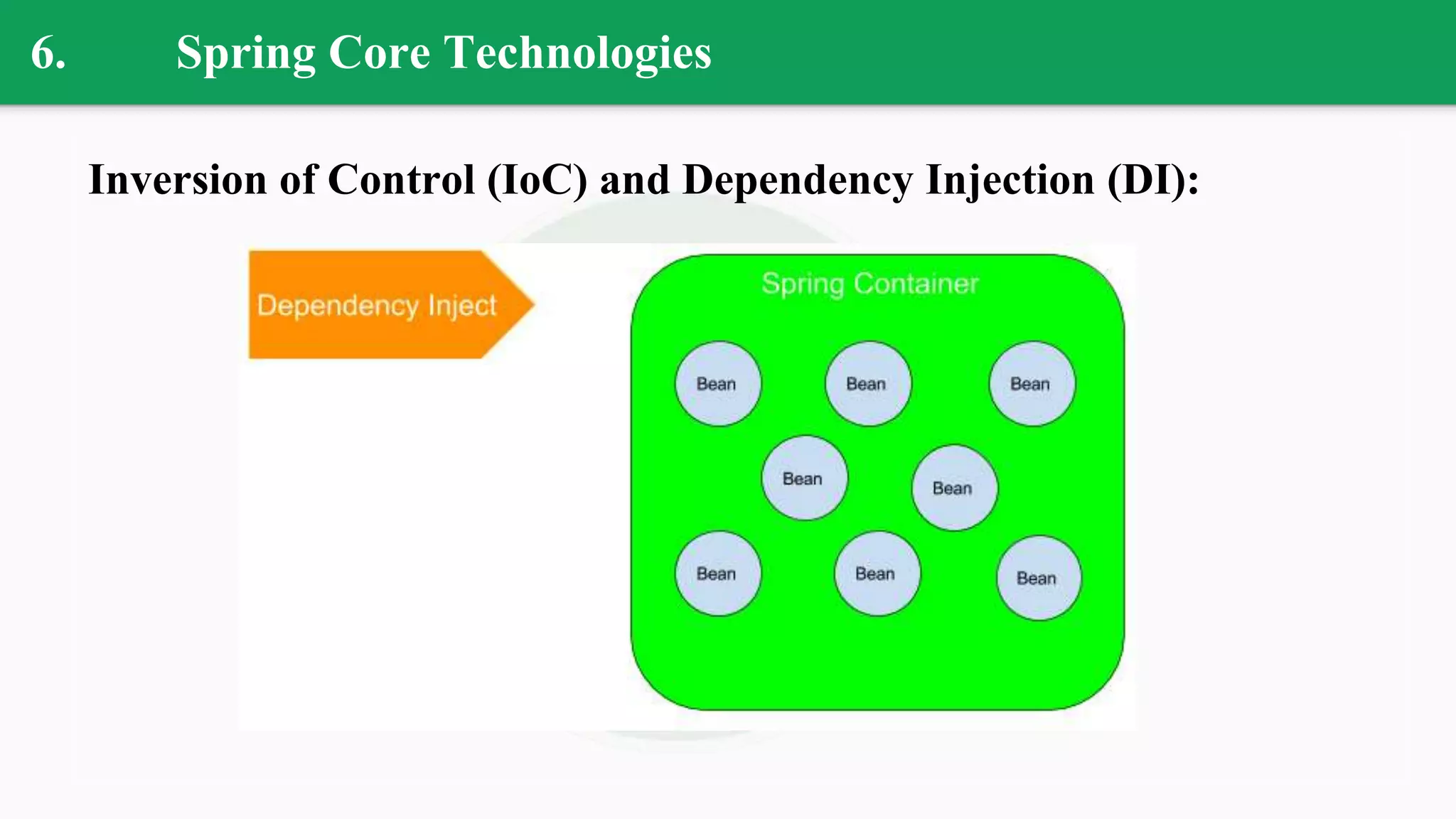 6. Spring Core Technologies

Inversion of Control (IoC) and Dependency Injection (DI):

Dependency Inject

Spring Container

Bean

Bean

Bean

Bean

Bean

Bean

Bean

Bean